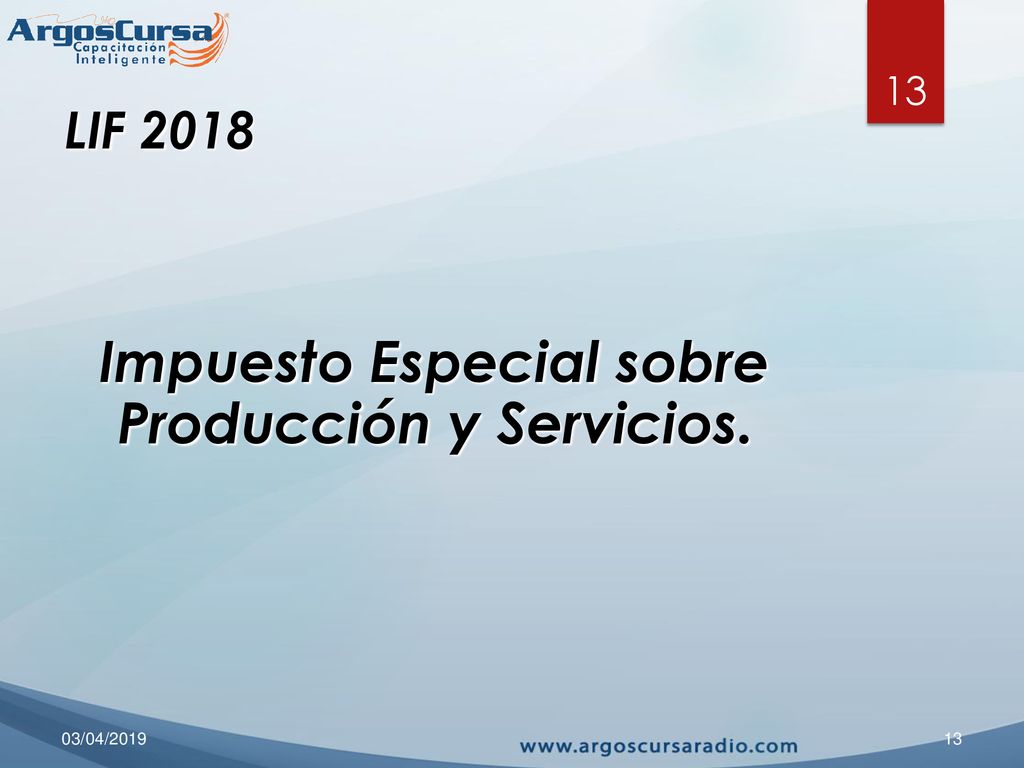 ArgosCursa
Capacitación
Inteligente

13

LIF 2018

Impuesto Especial sobre Producción y Servicios.

03/04/2019

www.argoscursaradio.com

13